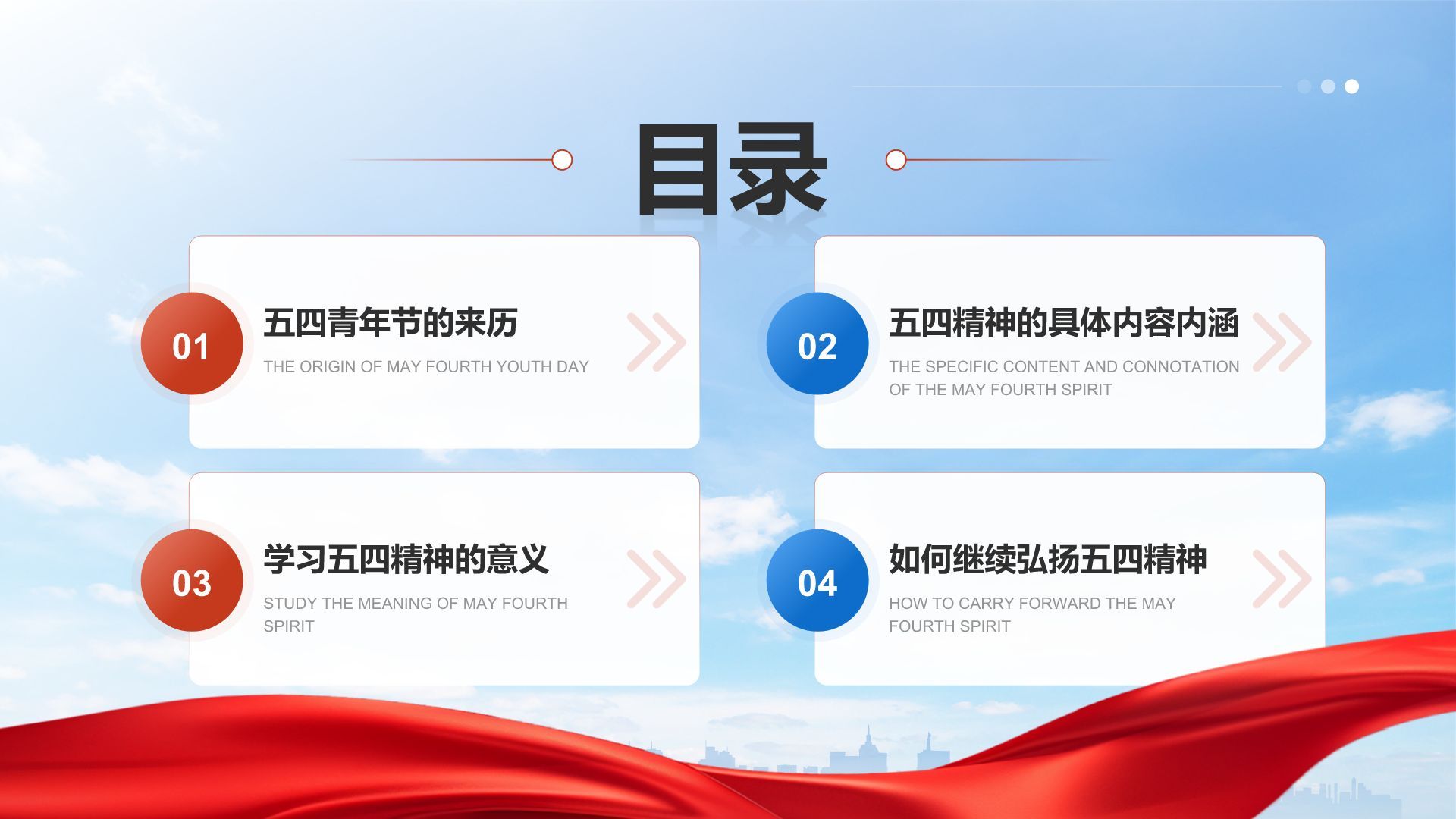 目录

01
五四青年节的来历
THE ORIGIN OF MAY FOURTH YOUTH DAY

02
五四精神的具体内容内涵
THE SPECIFIC CONTENT AND CONNOTATION OF THE MAY FOURTH SPIRIT

03
学习五四精神的意义
STUDY THE MEANING OF MAY FOURTH SPIRIT

04
如何继续弘扬五四精神
HOW TO CARRY FORWARD THE MAY FOURTH SPIRIT